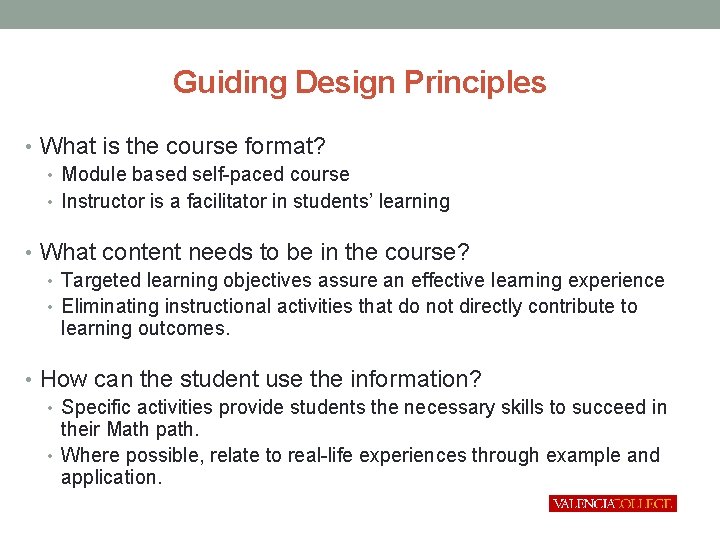 Guiding Design Principles

• What is the course format?
• Module based self-paced course
• Instructor is a facilitator in students' learning

• What content needs to be in the course?
• Targeted learning objectives assure an effective learning experience
• Eliminating instructional activities that do not directly contribute to learning outcomes.

• How can the student use the information?
• Specific activities provide students the necessary skills to succeed in their Math path.
• Where possible, relate to real-life experiences through example and application.

VALENCIACOLLEGE